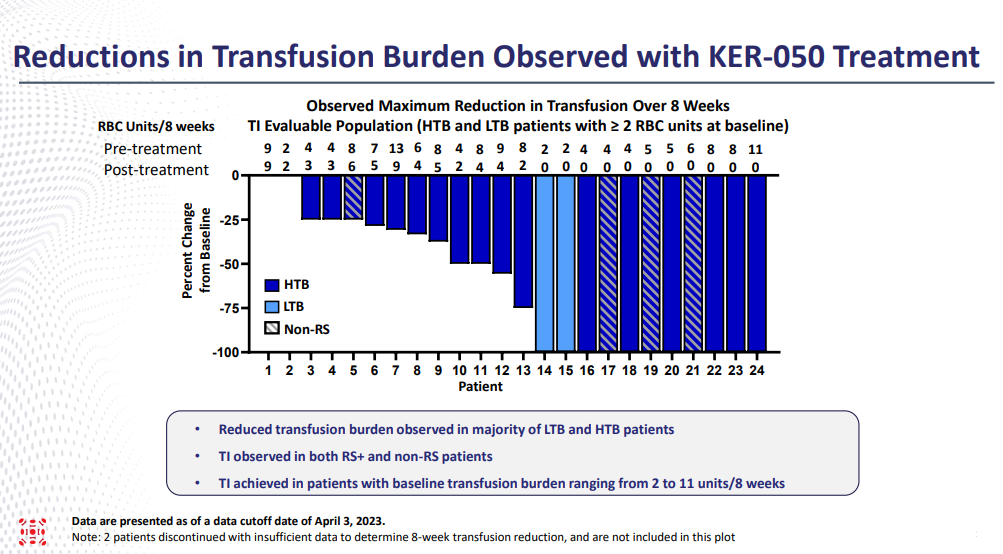 Reductions in Transfusion Burden Observed with KER-050 Treatment

Observed Maximum Reduction in Transfusion Over 8 Weeks
TI Evaluable Population (HTB and LTB patients with ≥ 2 RBC units at baseline)

RBC Units/8 weeks
Pre-treatment 9 2 4 4 8 7 13 6 8 4 8 9 8 2 2 4 4 4 5 5 6 8 8 11
Post-treatment 9 2 3 3 6 5 9 4 5 2 4 4 2 0 0 0 0 0 0 0 0 0 0 0

Percent Change from Baseline
0
-25
-50
-75
-100

HTB
LTB
Non-RS

1 2 3 4 5 6 7 8 9 10 11 12 13 14 15 16 17 18 19 20 21 22 23 24
Patient

• Reduced transfusion burden observed in majority of LTB and HTB patients
• TI observed in both RS+ and non-RS patients
• TI achieved in patients with baseline transfusion burden ranging from 2 to 11 units/8 weeks

Data are presented as of a data cutoff date of April 3, 2023.
Note: 2 patients discontinued with insufficient data to determine 8-week transfusion reduction, and are not included in this plot